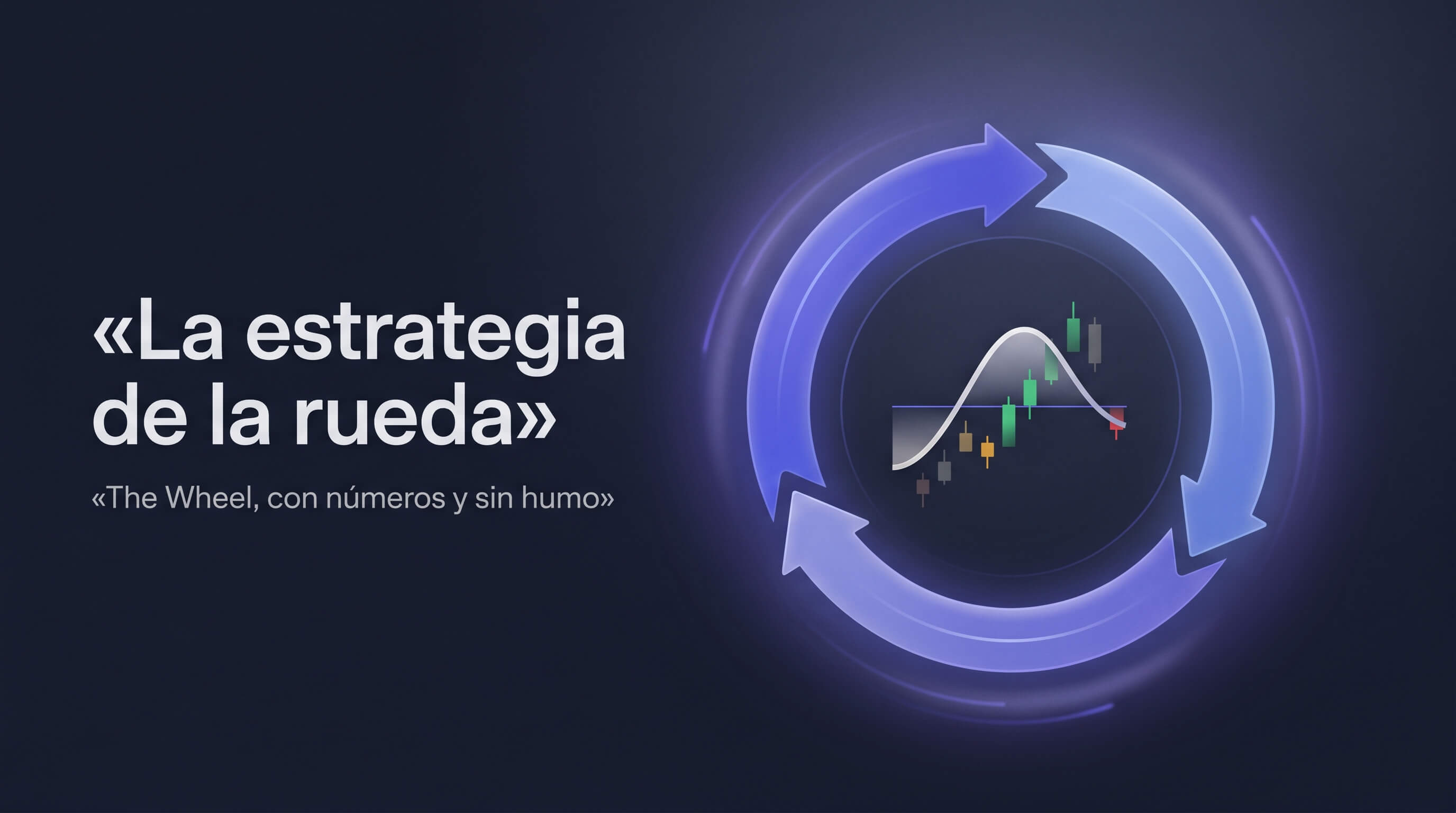 «La estrategia de la rueda»

«The Wheel, con números y sin humo»